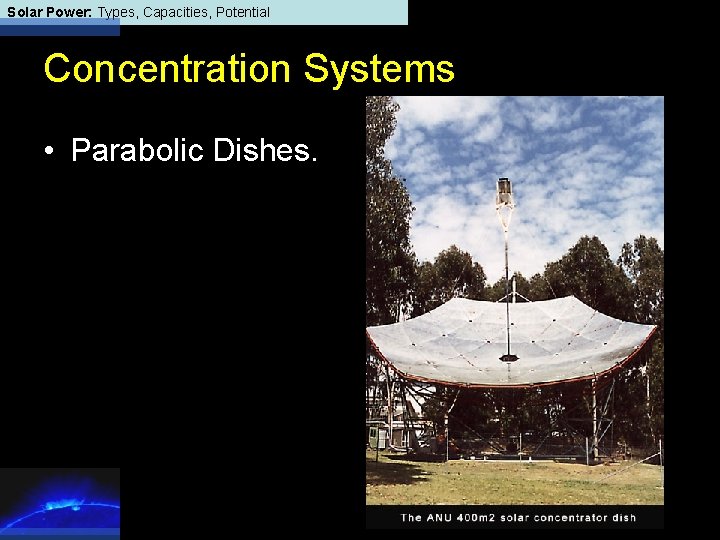 Solar Power: Types, Capacities, Potential

Concentration Systems

• Parabolic Dishes.

The ANU 400m2 solar concentrator dish